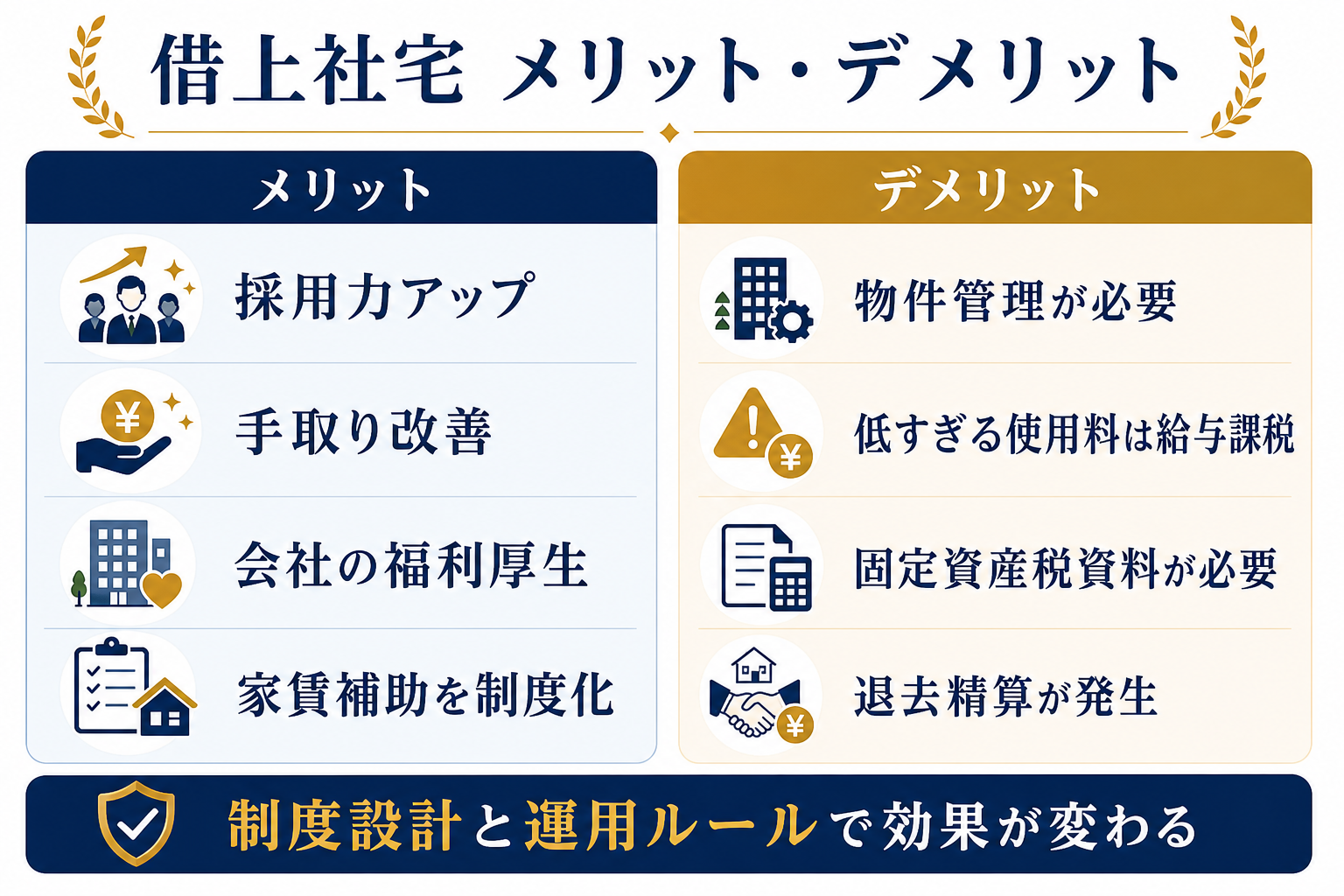 借上社宅 メリット・デメリット

メリット

採用力アップ

手取り改善

会社の福利厚生

家賃補助を制度化

デメリット

物件管理が必要

低すぎる使用料は給与課税

固定資産税資料が必要

退去精算が発生

制度設計と運用ルールで効果が変わる